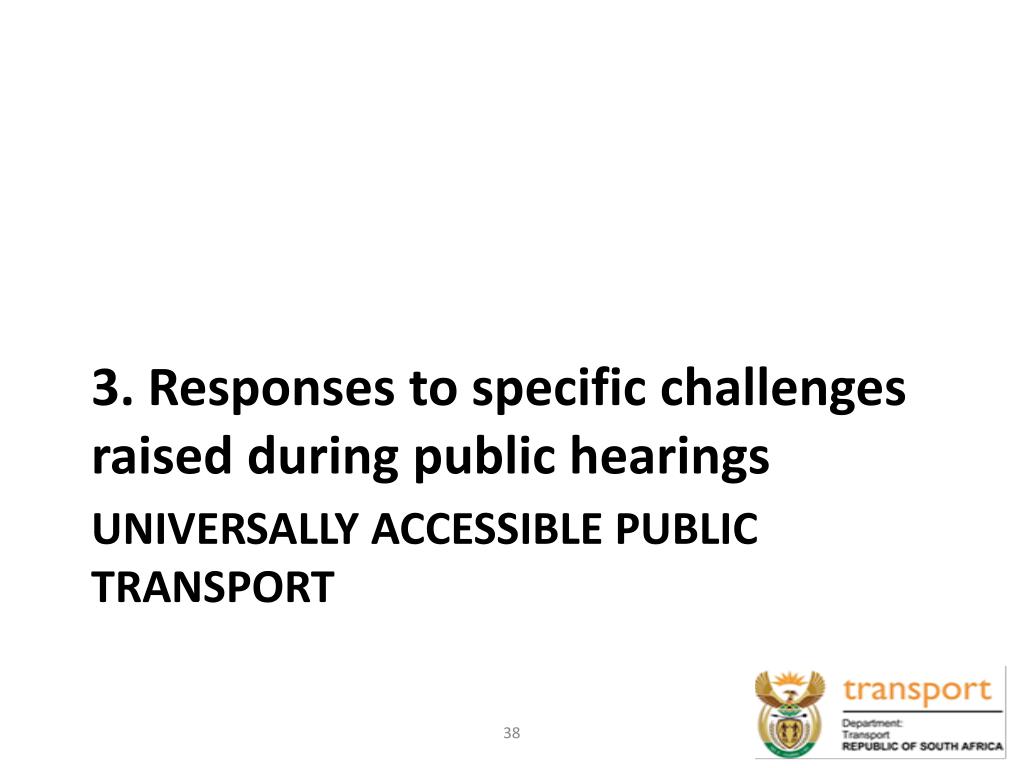 3. Responses to specific challenges raised during public hearings

UNIVERSALLY ACCESSIBLE PUBLIC TRANSPORT

38

transport
Department:
Transport
REPUBLIC OF SOUTH AFRICA